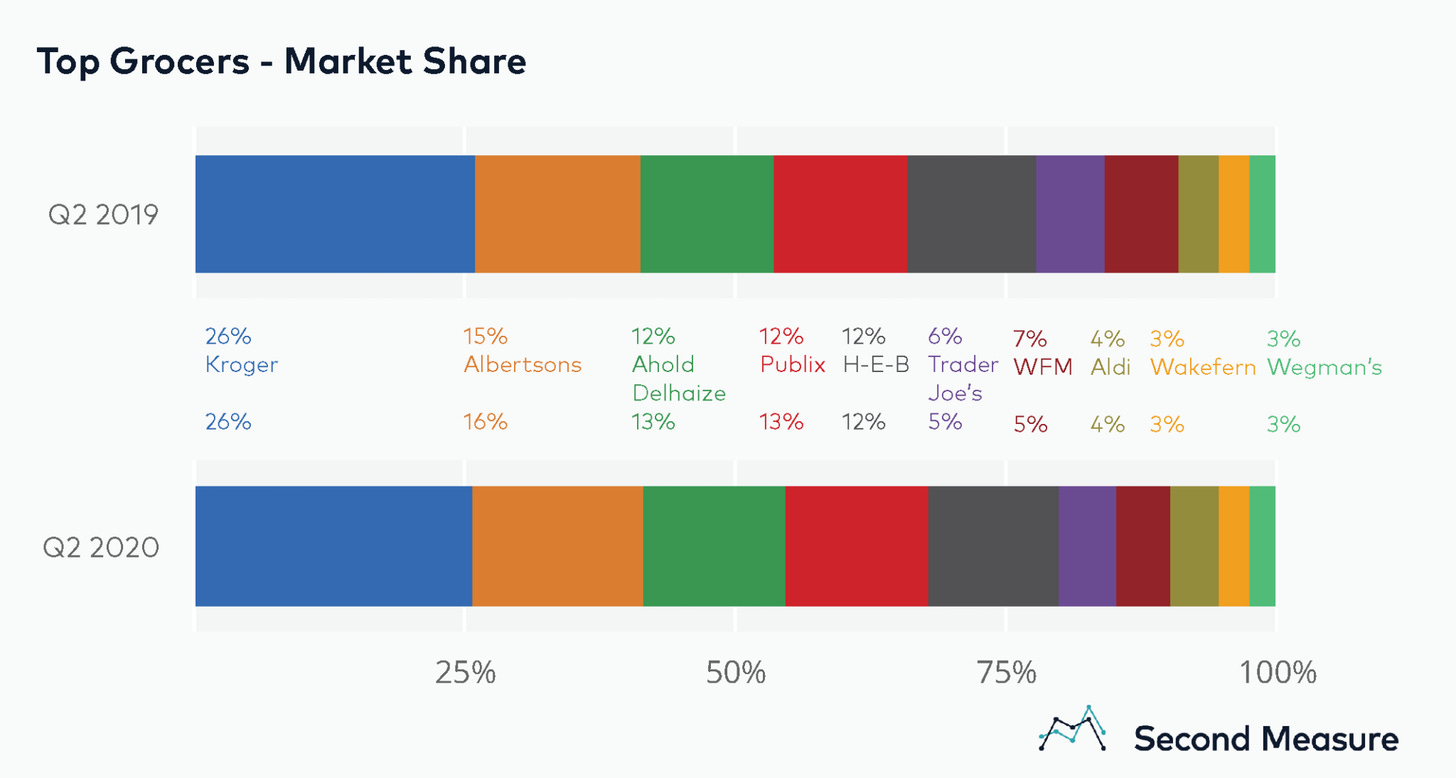 Top Grocers - Market Share

Q2 2019

26% Kroger
15% Albertsons
12% Ahold Delhaize
12% Publix
12% H-E-B
6% Trader Joe's
7% WFM
4% Aldi
3% Wakefern
3% Wegman's

26%
16%
13%
13%
12%
5%
5%
4%
3%
3%

Q2 2020

25%
50%
75%
100%

Second Measure